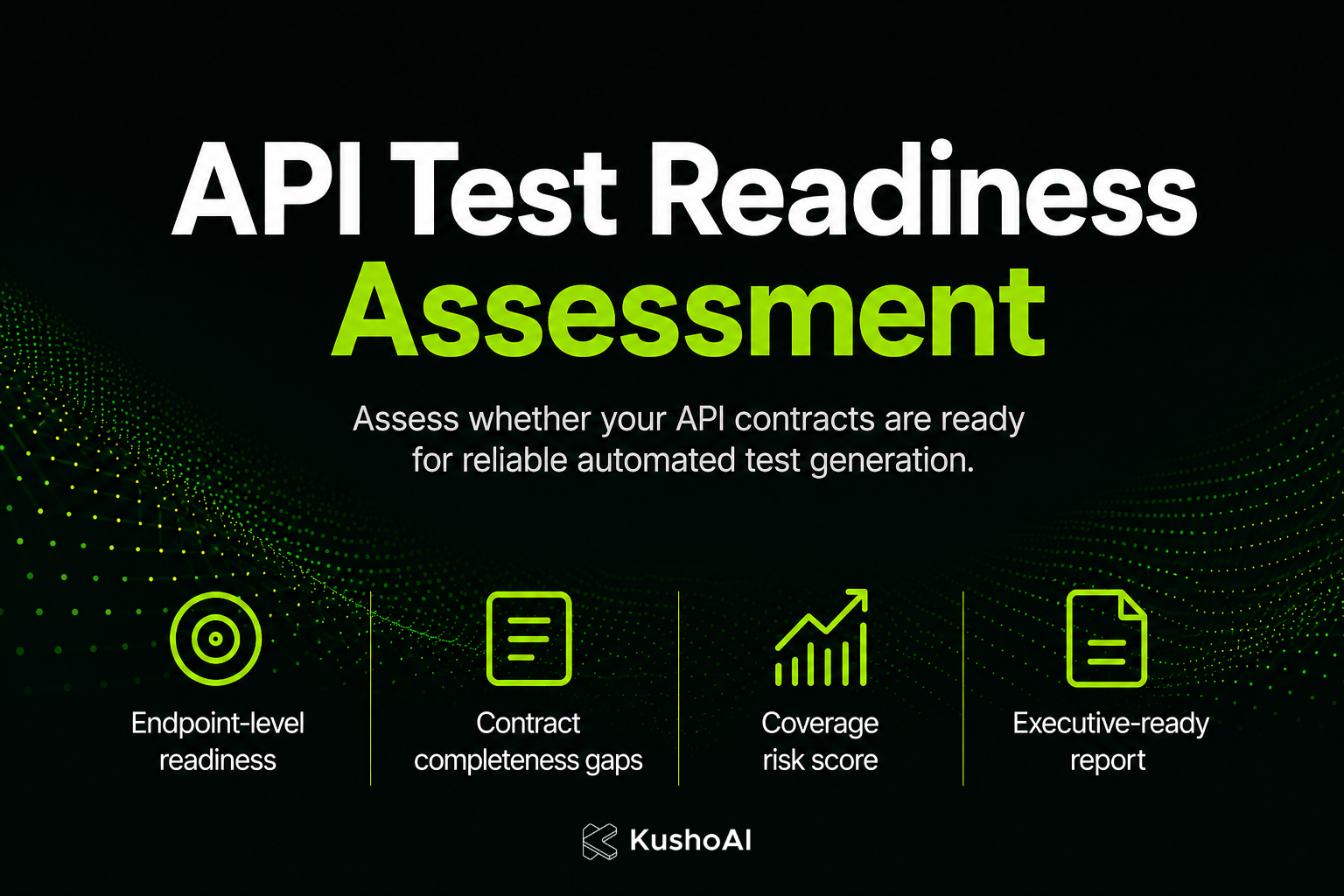 API Test Readiness
Assessment

Assess whether your API contracts are ready for reliable automated test generation.

Endpoint-level readiness

Contract completeness gaps

Coverage risk score

Executive-ready report

KushoAI